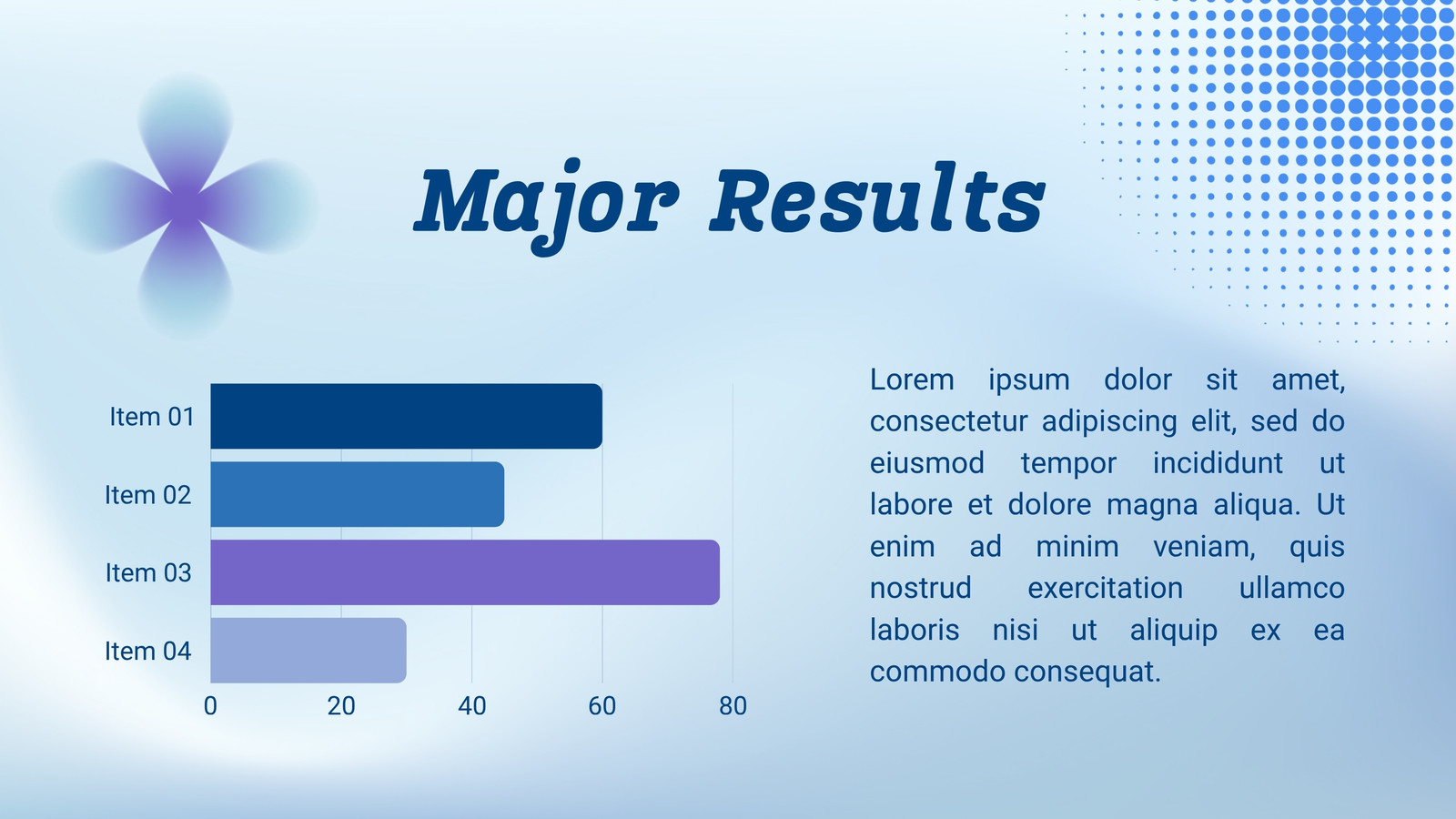 Major Results

Item 01
Item 02
Item 03
Item 04

0
20
40
60
80

Lorem ipsum dolor sit amet, consectetur adipiscing elit, sed do eiusmod tempor incididunt ut labore et dolore magna aliqua. Ut enim ad minim veniam, quis nostrud exercitation ullamco laboris nisi ut aliquip ex ea commodo consequat.